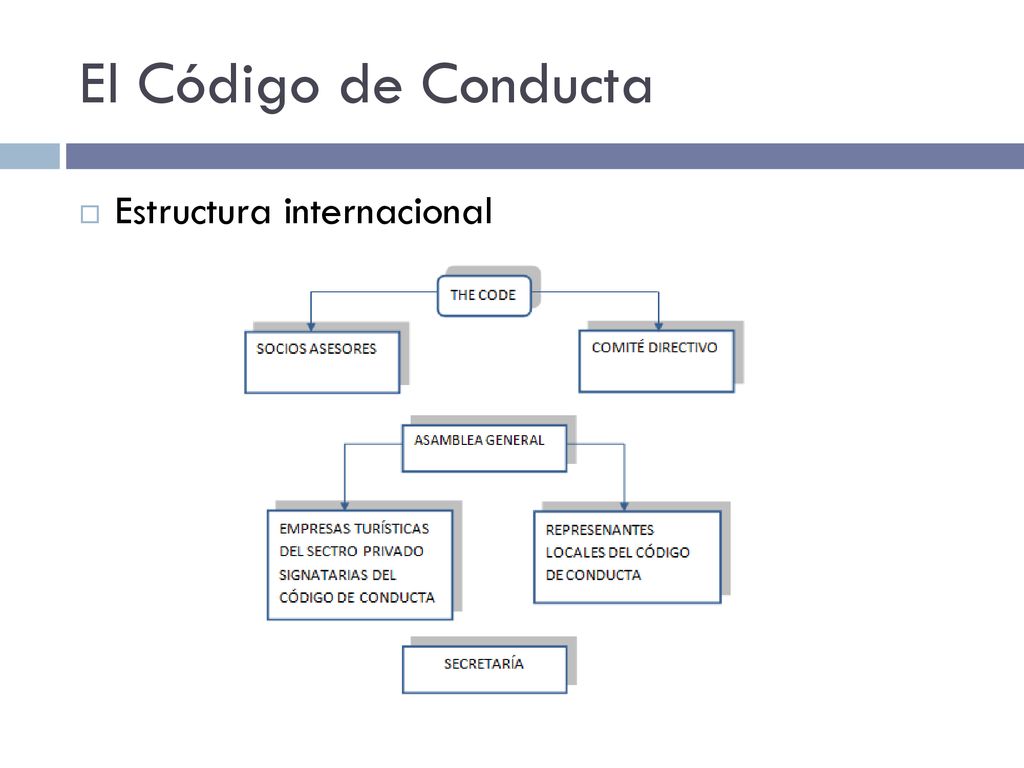 El Código de Conducta

Estructura internacional

THE CODE

SOCIOS ASESORES

COMITÉ DIRECTIVO

ASAMBLEA GENERAL

EMPRESAS TURÍSTICAS DEL SECTRO PRIVADO SIGNATARIAS DEL CÓDIGO DE CONDUCTA

REPRESENANTES LOCALES DEL CÓDIGO DE CONDUCTA

SECRETARÍA